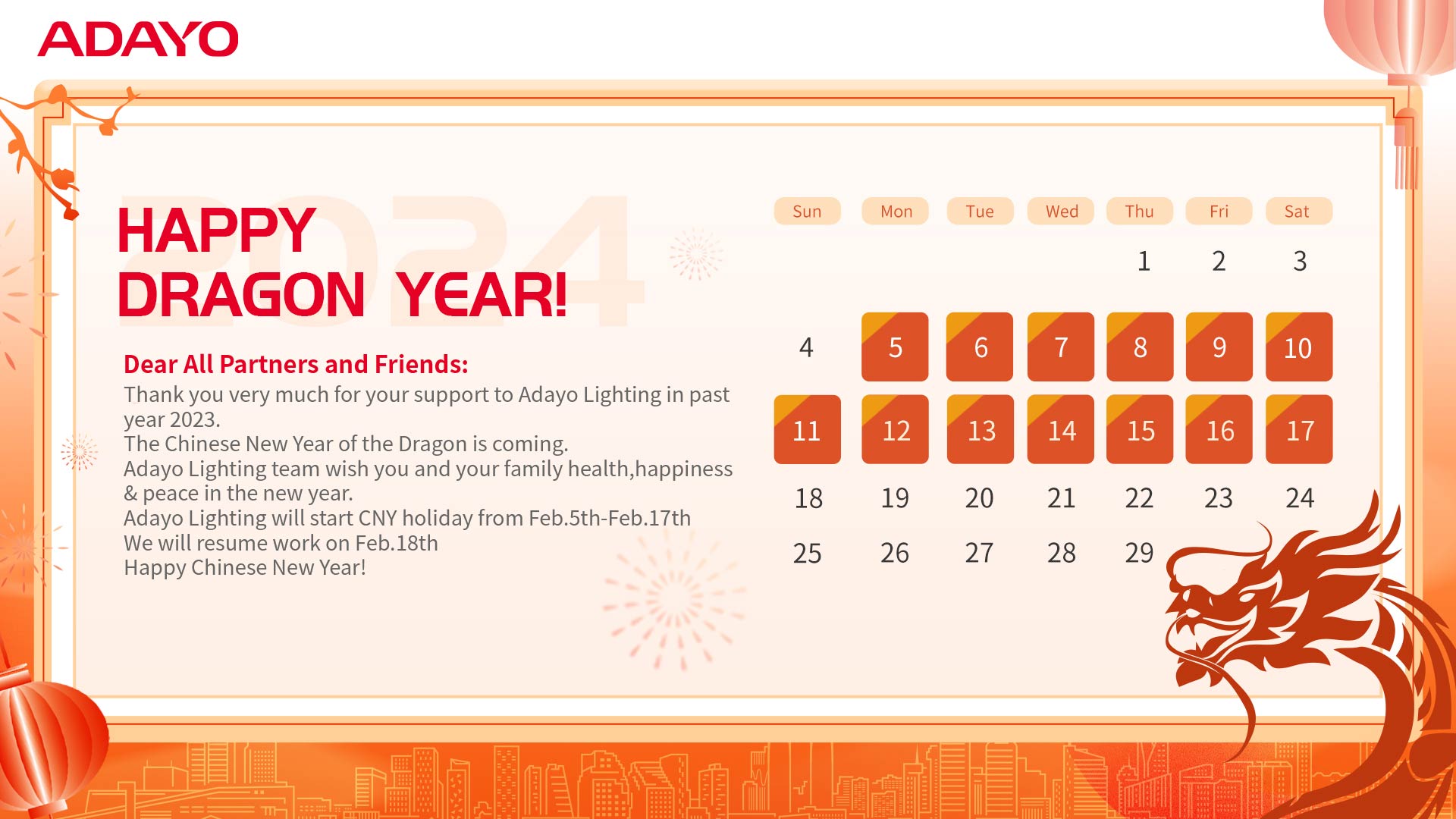 ADAYO

2024

HAPPY DRAGON YEAR!

Dear All Partners and Friends:
Thank you very much for your support to Adayo Lighting in past year 2023.
The Chinese New Year of the Dragon is coming.
Adayo Lighting team wish you and your family health,happiness & peace in the new year.
Adayo Lighting will start CNY holiday from Feb.5th-Feb.17th
We will resume work on Feb.18th
Happy Chinese New Year!

| Sun | Mon | Tue | Wed | Thu | Fri | Sat |
|---|---|---|---|---|---|---|
| | | | | 1 | 2 | 3 |
| 4 | 5 | 6 | 7 | 8 | 9 | 10 |
| 11 | 12 | 13 | 14 | 15 | 16 | 17 |
| 18 | 19 | 20 | 21 | 22 | 23 | 24 |
| 25 | 26 | 27 | 28 | 29 | | |